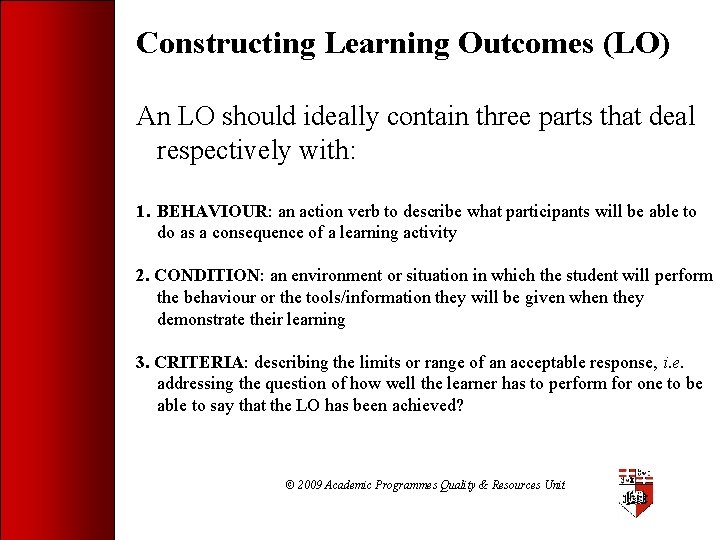 Constructing Learning Outcomes (LO)

An LO should ideally contain three parts that deal respectively with:

1. BEHAVIOUR: an action verb to describe what participants will be able to do as a consequence of a learning activity

2. CONDITION: an environment or situation in which the student will perform the behaviour or the tools/information they will be given when they demonstrate their learning

3. CRITERIA: describing the limits or range of an acceptable response, i.e. addressing the question of how well the learner has to perform for one to be able to say that the LO has been achieved?

© 2009 Academic Programmes Quality & Resources Unit